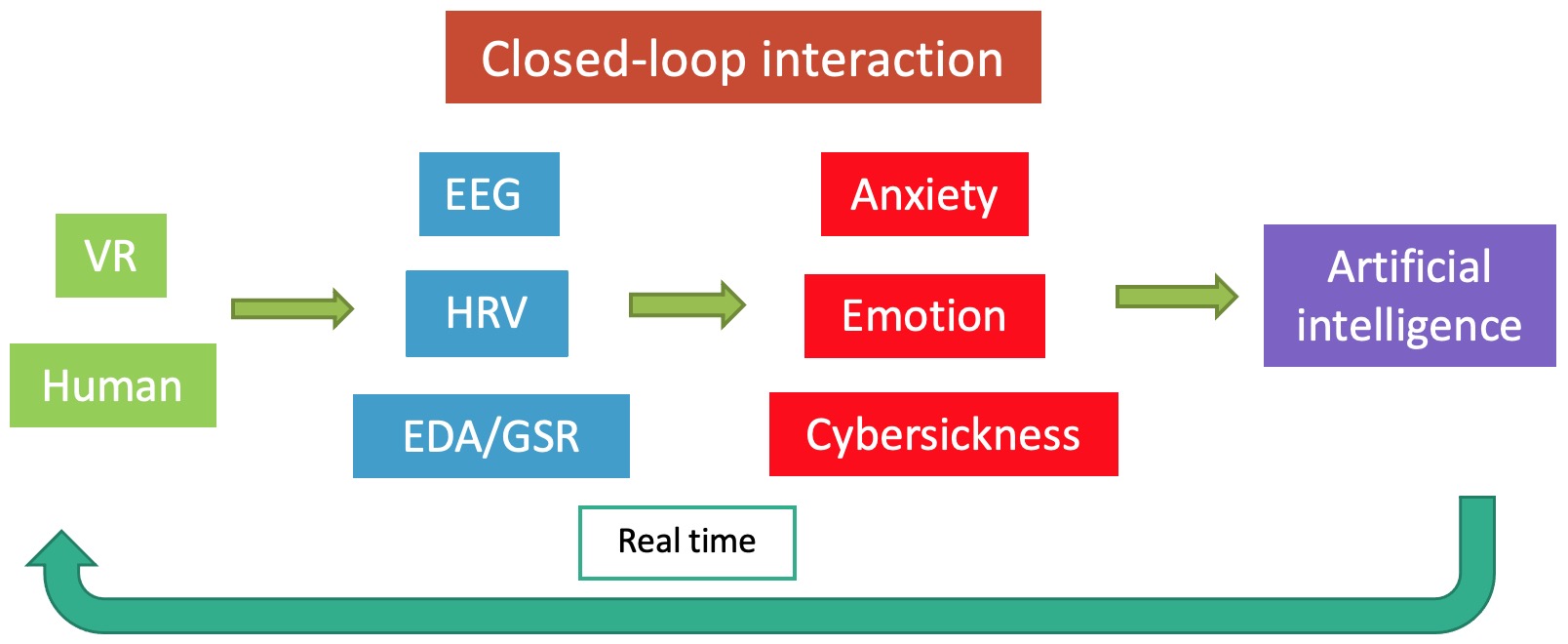 Closed-loop interaction

VR

Human

EEG

HRV

EDA/GSR

Anxiety

Emotion

Cybersickness

Artificial intelligence

Real time